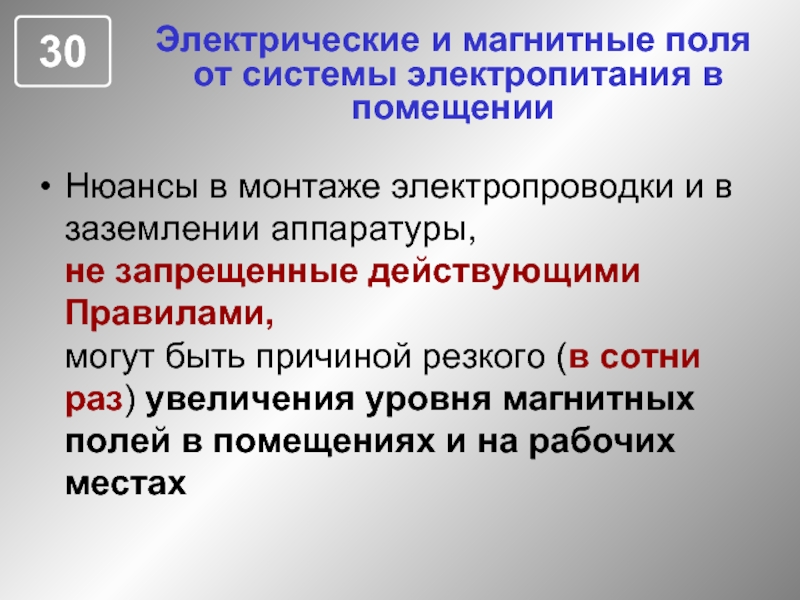 30

Электрические и магнитные поля от системы электропитания в помещении

• Нюансы в монтаже электропроводки и в заземлении аппаратуры, не запрещенные действующими Правилами, могут быть причиной резкого (в сотни раз) увеличения уровня магнитных полей в помещениях и на рабочих местах